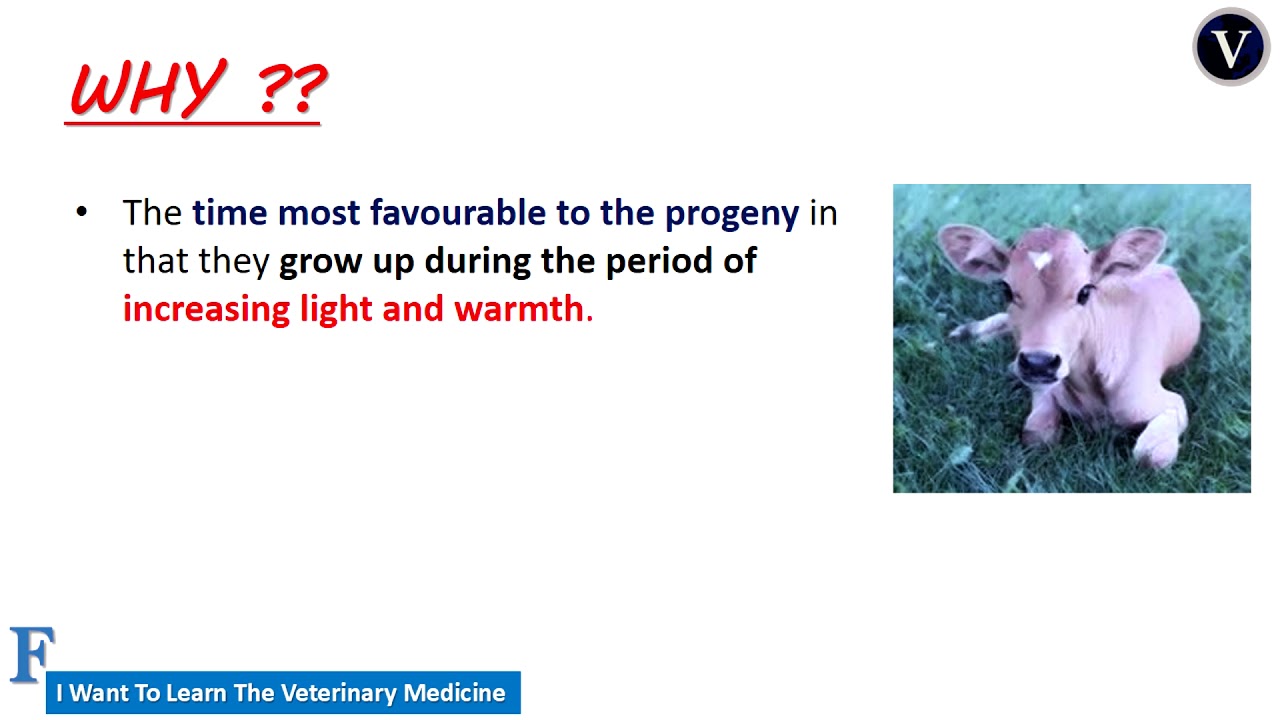 WHY ??

V

• The time most favourable to the progeny in that they grow up during the period of increasing light and warmth.

F

I Want To Learn The Veterinary Medicine